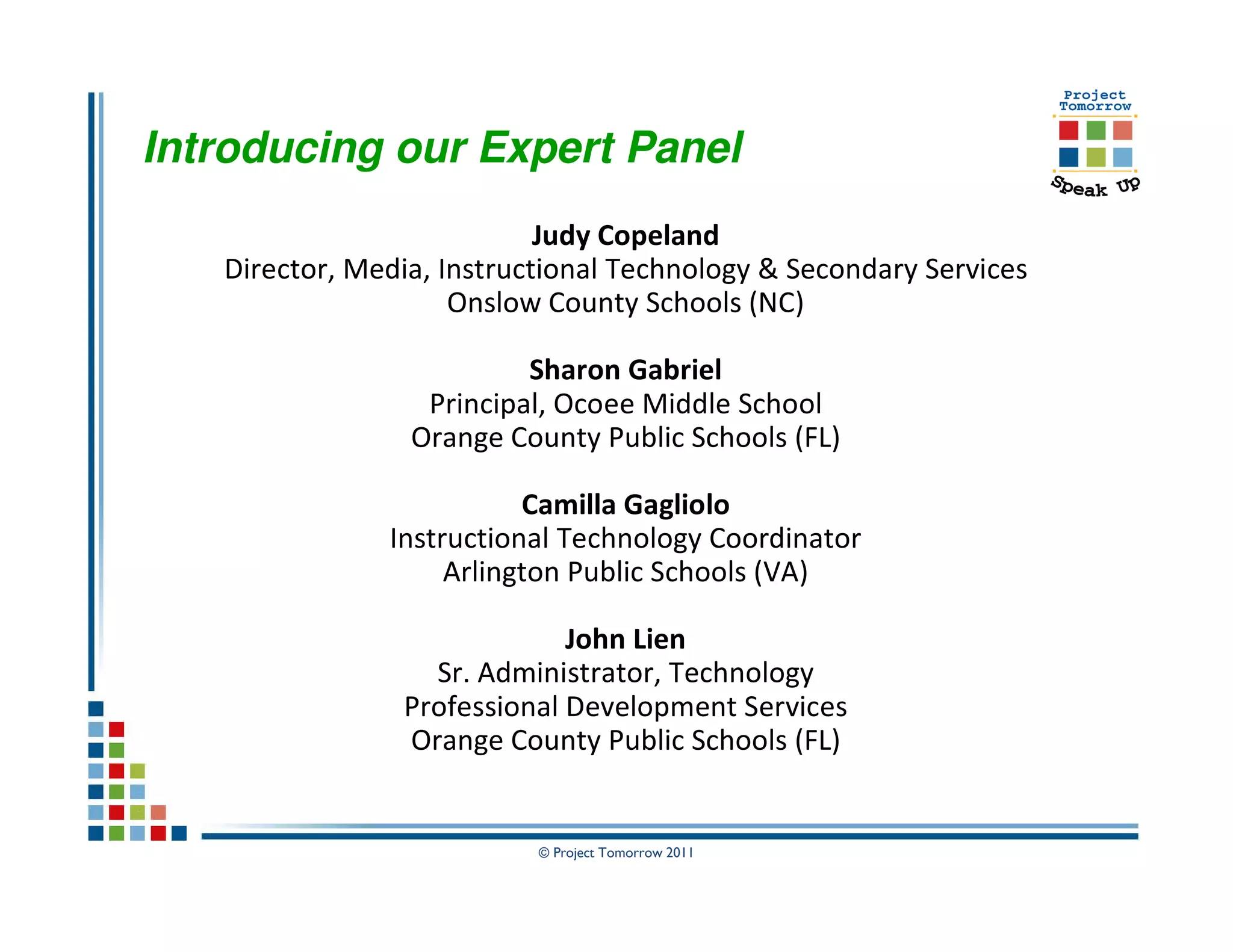 Introducing our Expert Panel

Project Tomorrow

Speak Up

Judy Copeland
Director, Media, Instructional Technology & Secondary Services
Onslow County Schools (NC)

Sharon Gabriel
Principal, Ocoee Middle School
Orange County Public Schools (FL)

Camilla Gagliolo
Instructional Technology Coordinator
Arlington Public Schools (VA)

John Lien
Sr. Administrator, Technology
Professional Development Services
Orange County Public Schools (FL)

© Project Tomorrow 2011